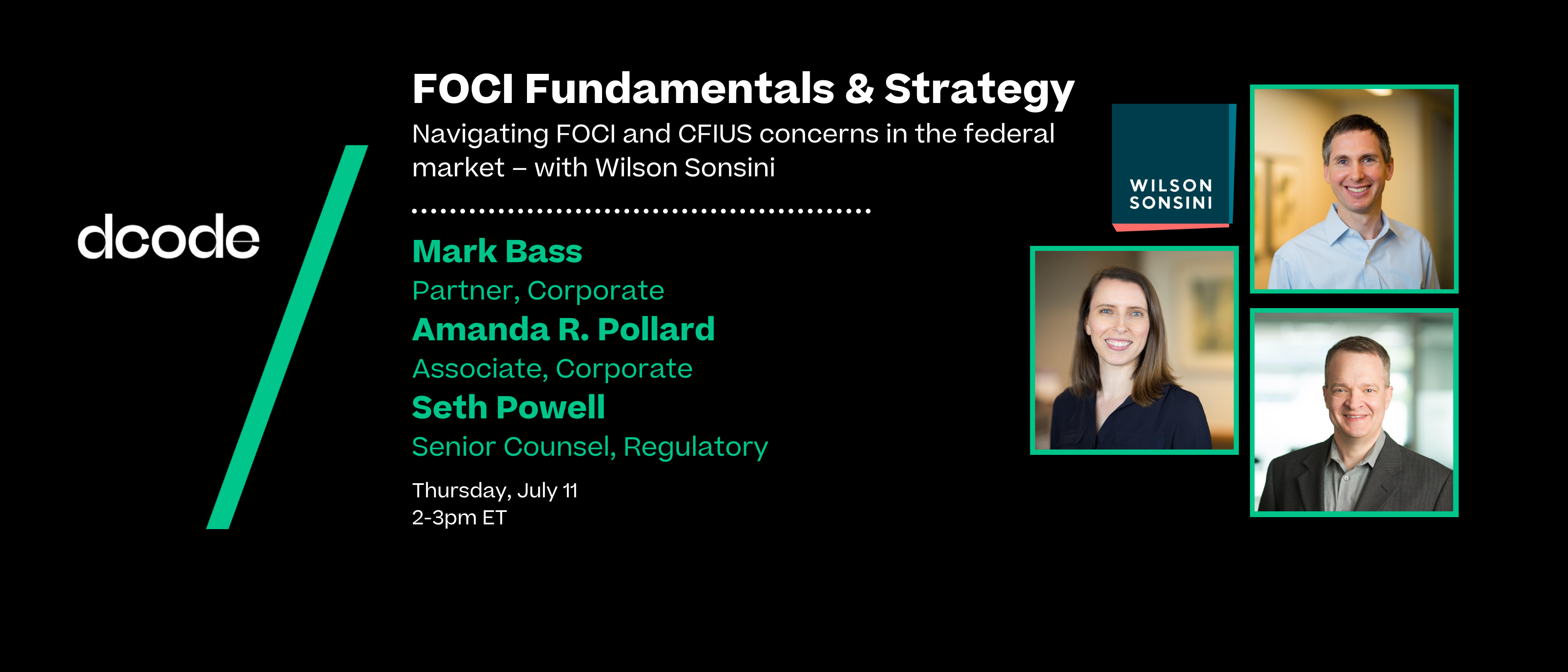 dcode

FOCI Fundamentals & Strategy

Navigating FOCI and CFIUS concerns in the federal market – with Wilson Sonsini

Mark Bass
Partner, Corporate
Amanda R. Pollard
Associate, Corporate
Seth Powell
Senior Counsel, Regulatory

Thursday, July 11
2-3pm ET

WILSON SONSINI